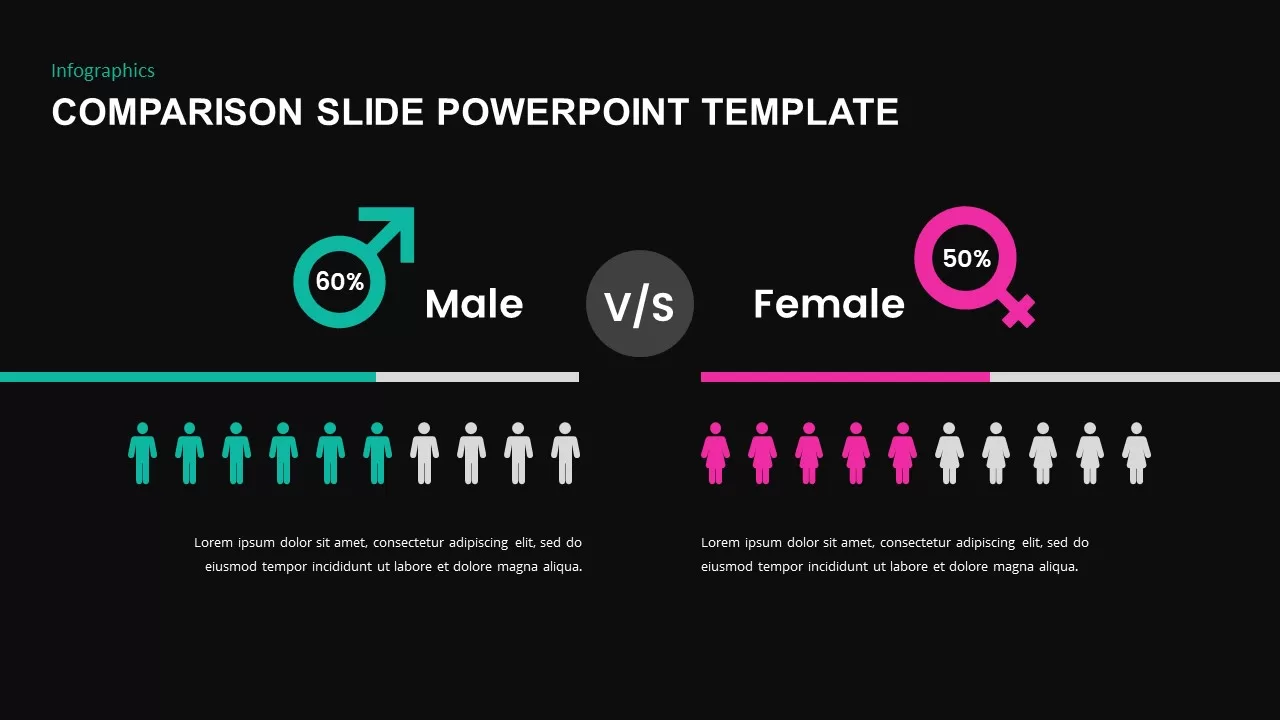 Infographics

COMPARISON SLIDE POWERPOINT TEMPLATE

60%

Male

V/S

Female

50%

Lorem ipsum dolor sit amet, consectetur adipiscing elit, sed do eiusmod tempor incididunt ut labore et dolore magna aliqua.

Lorem ipsum dolor sit amet, consectetur adipiscing elit, sed do eiusmod tempor incididunt ut labore et dolore magna aliqua.